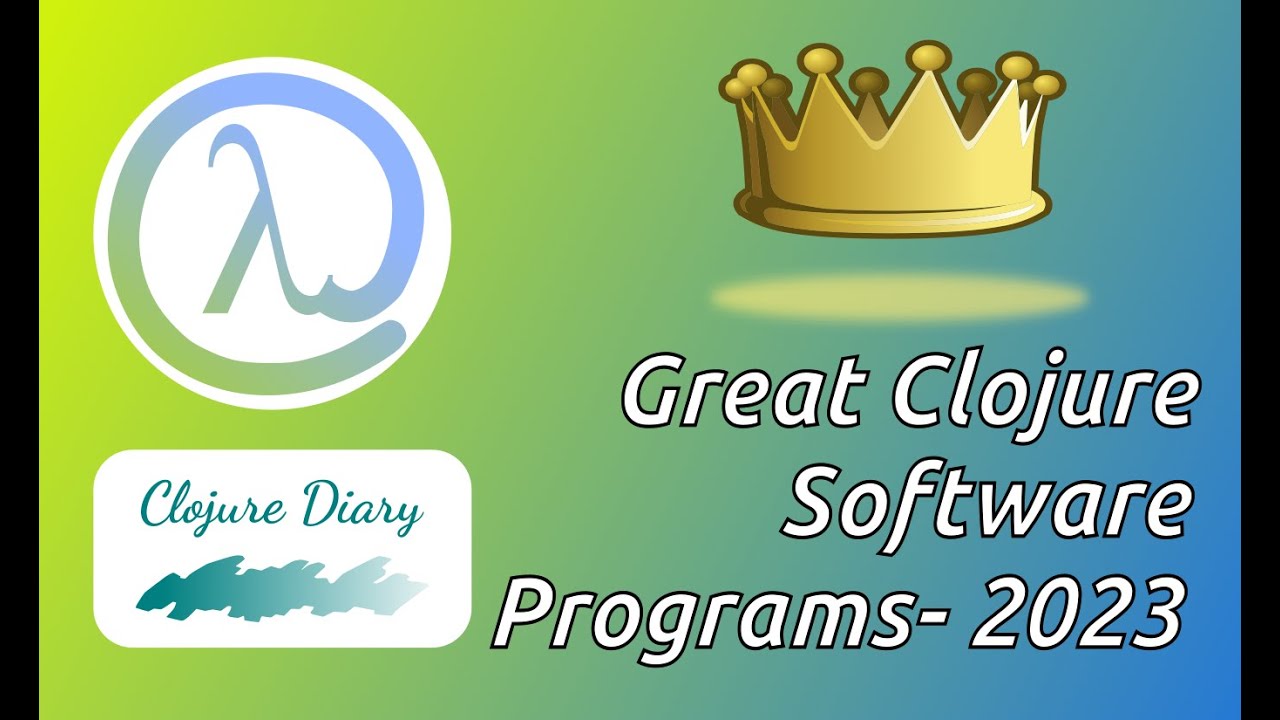 λ

Clojure Diary

Great Clojure Software Programs- 2023